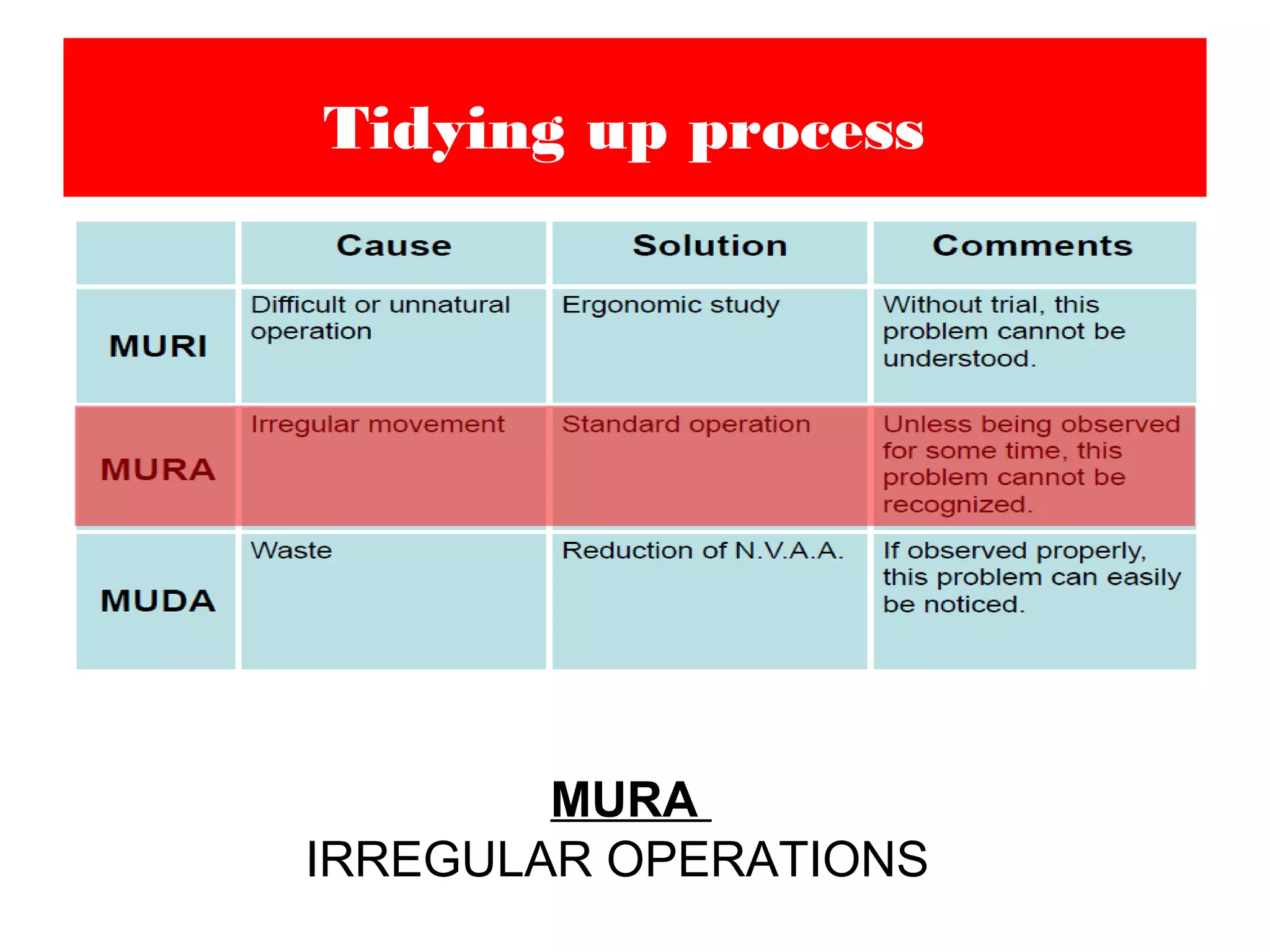 Tidying up process

| | Cause | Solution | Comments |
|---|---|---|---|
| MURI | Difficult or unnatural operation | Ergonomic study | Without trial, this problem cannot be understood. |
| MURA | Irregular movement | Standard operation | Unless being observed for some time, this problem cannot be recognized. |
| MUDA | Waste | Reduction of N.V.A.A. | If observed properly, this problem can easily be noticed. |

MURA
IRREGULAR OPERATIONS